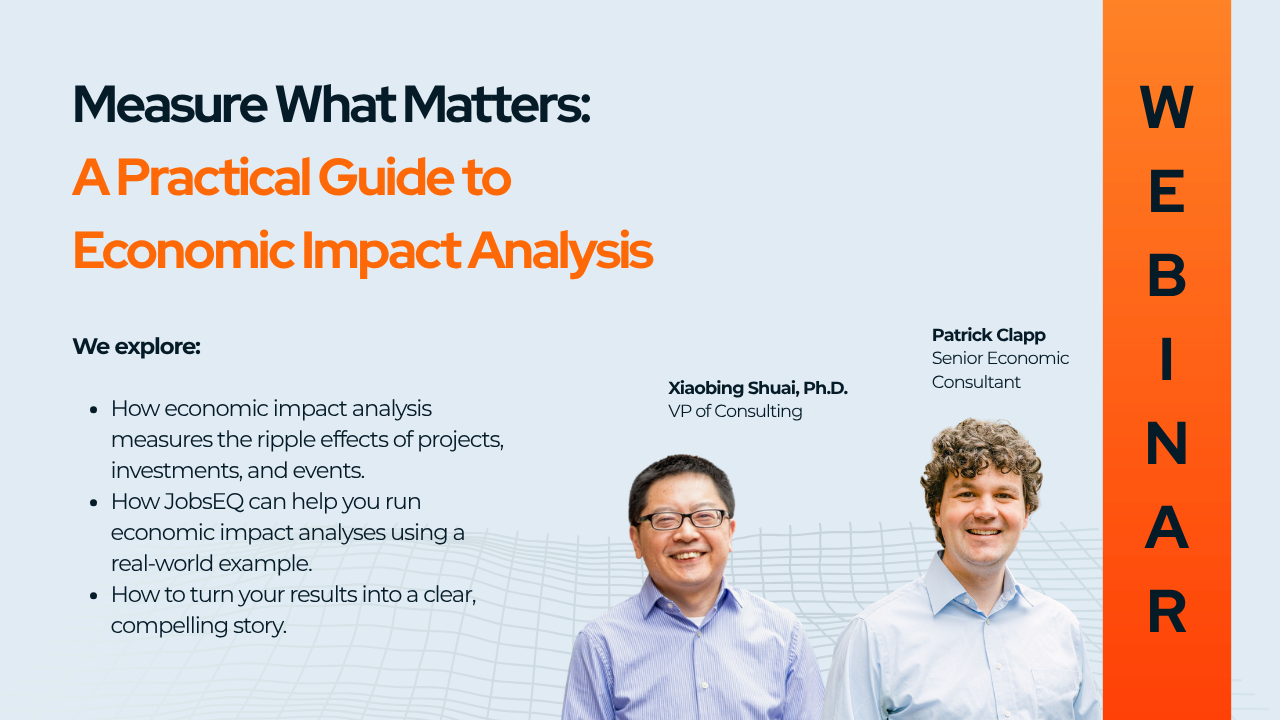 Measure What Matters:
A Practical Guide to Economic Impact Analysis

We explore:

- How economic impact analysis measures the ripple effects of projects, investments, and events.
- How JobsEQ can help you run economic impact analyses using a real-world example.
- How to turn your results into a clear, compelling story.

Xiaobing Shuai, Ph.D.
VP of Consulting

Patrick Clapp
Senior Economic Consultant

WEBINAR